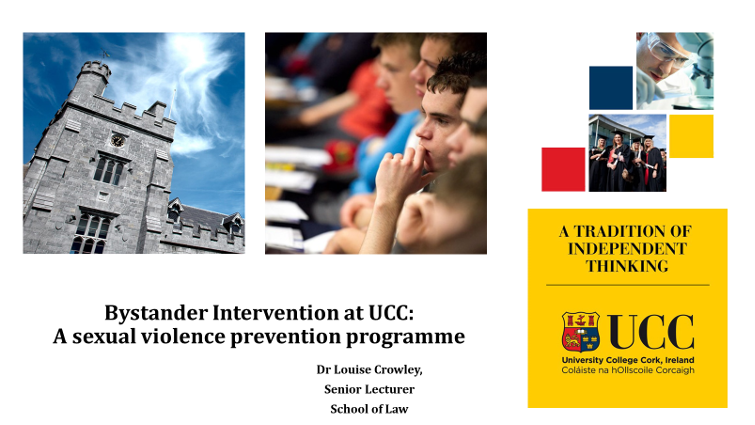 A TRADITION OF INDEPENDENT THINKING

UCC
University College Cork, Ireland
Coláiste na hOllscoile Corcaigh

Bystander Intervention at UCC:
A sexual violence prevention programme

Dr Louise Crowley,
Senior Lecturer
School of Law